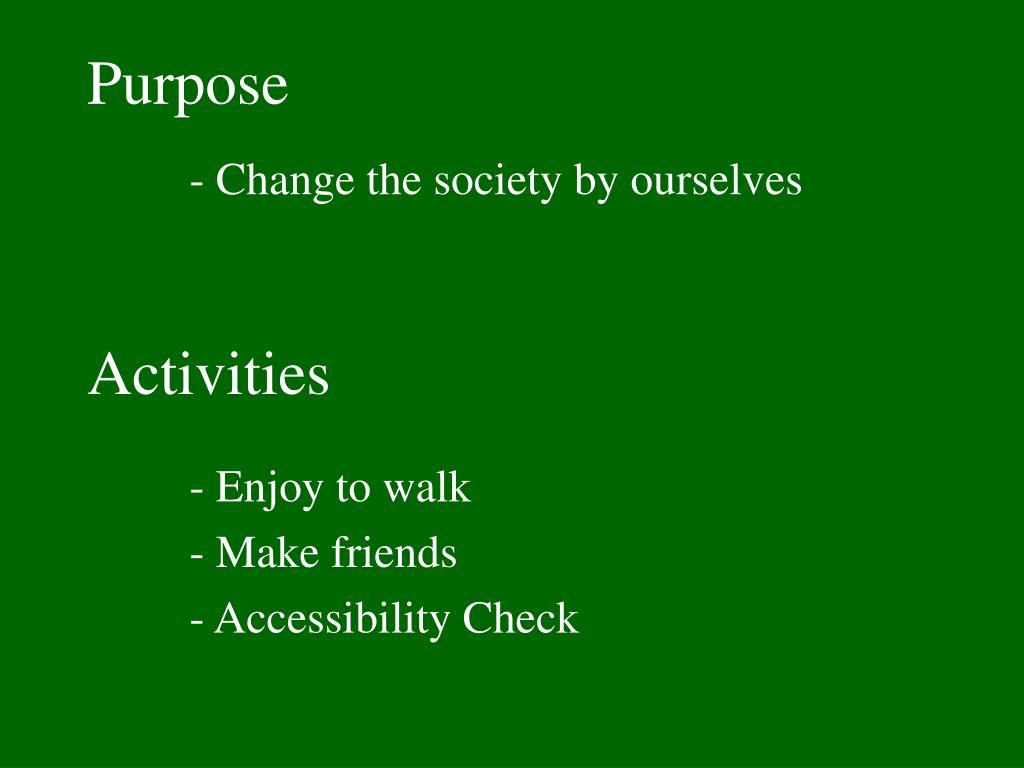 Purpose

- Change the society by ourselves

Activities

- Enjoy to walk
- Make friends
- Accessibility Check